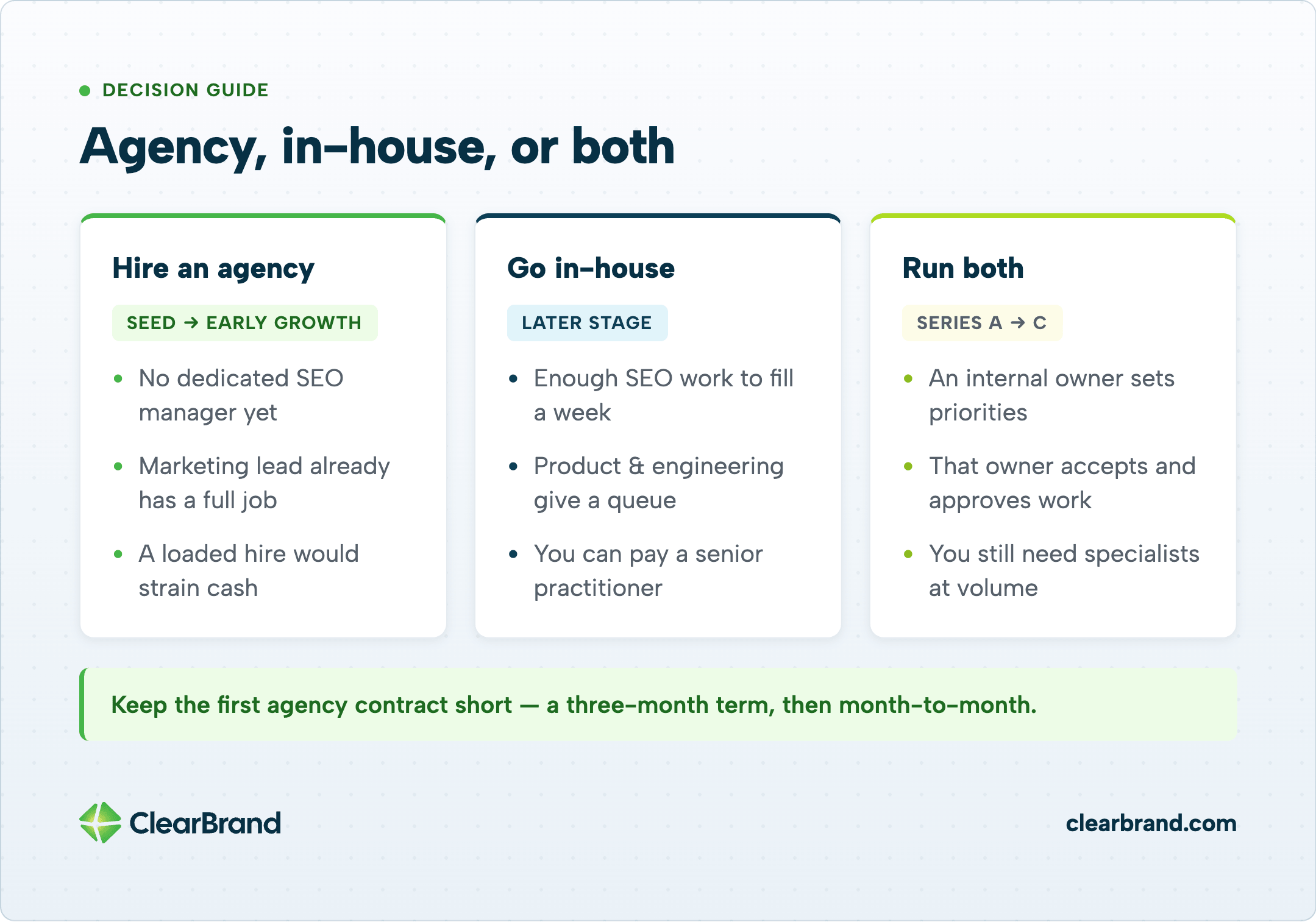 DECISION GUIDE

Agency, in-house, or both

Hire an agency

SEED → EARLY GROWTH

- No dedicated SEO manager yet
- Marketing lead already has a full job
- A loaded hire would strain cash

Go in-house

LATER STAGE

- Enough SEO work to fill a week
- Product & engineering give a queue
- You can pay a senior practitioner

Run both

SERIES A → C

- An internal owner sets priorities
- That owner accepts and approves work
- You still need specialists at volume

Keep the first agency contract short — a three-month term, then month-to-month.

ClearBrand

clearbrand.com